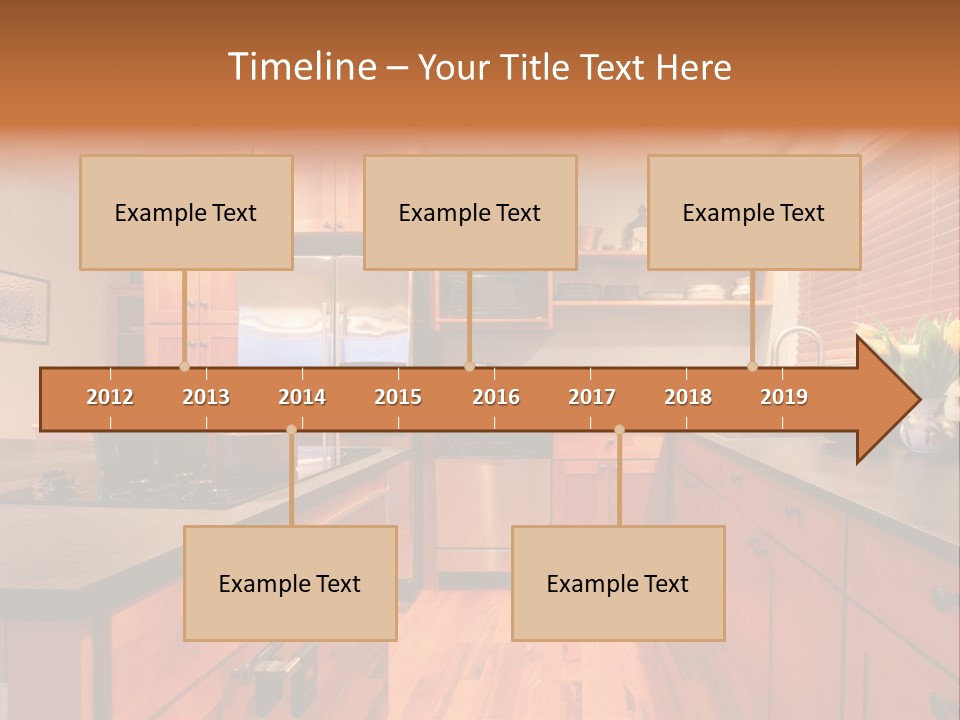 Timeline – Your Title Text Here

Example Text

Example Text

Example Text

2012 2013 2014 2015 2016 2017 2018 2019

Example Text

Example Text